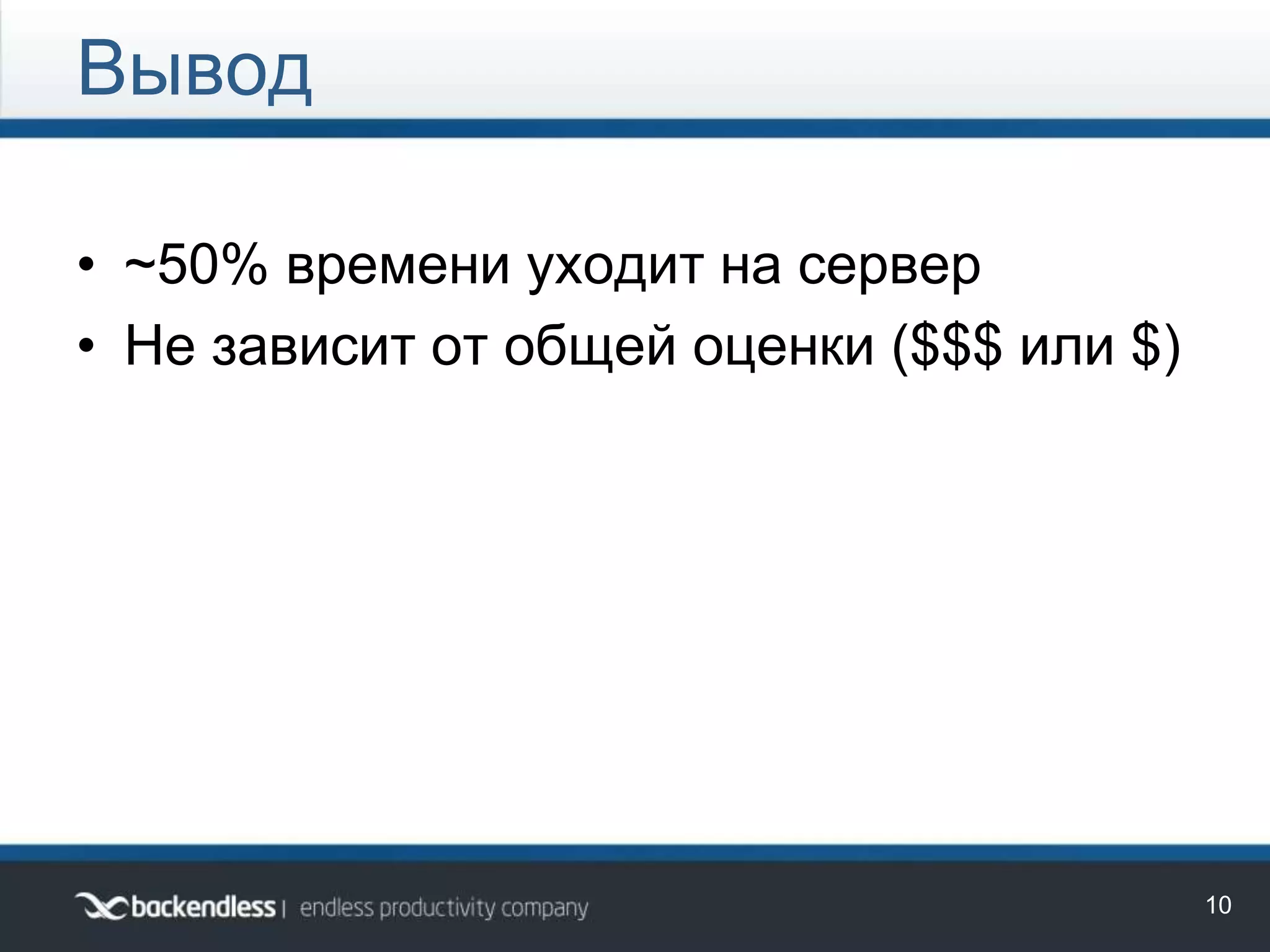 Вывод

• ~50% времени уходит на сервер
• Не зависит от общей оценки (\$\$\$ или \$)

backendless | endless productivity company

10